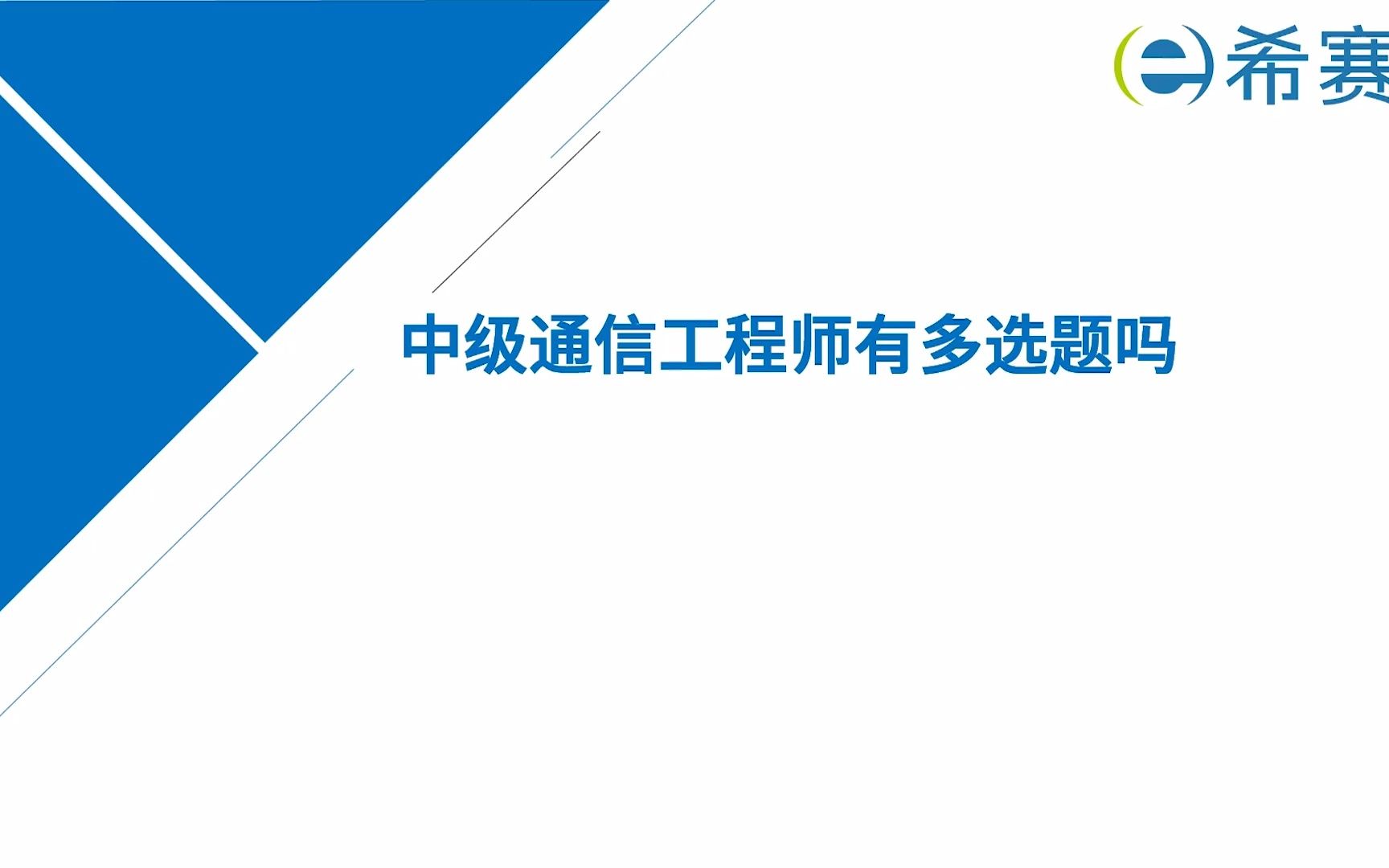 希赛

中级通信工程师有多选题吗